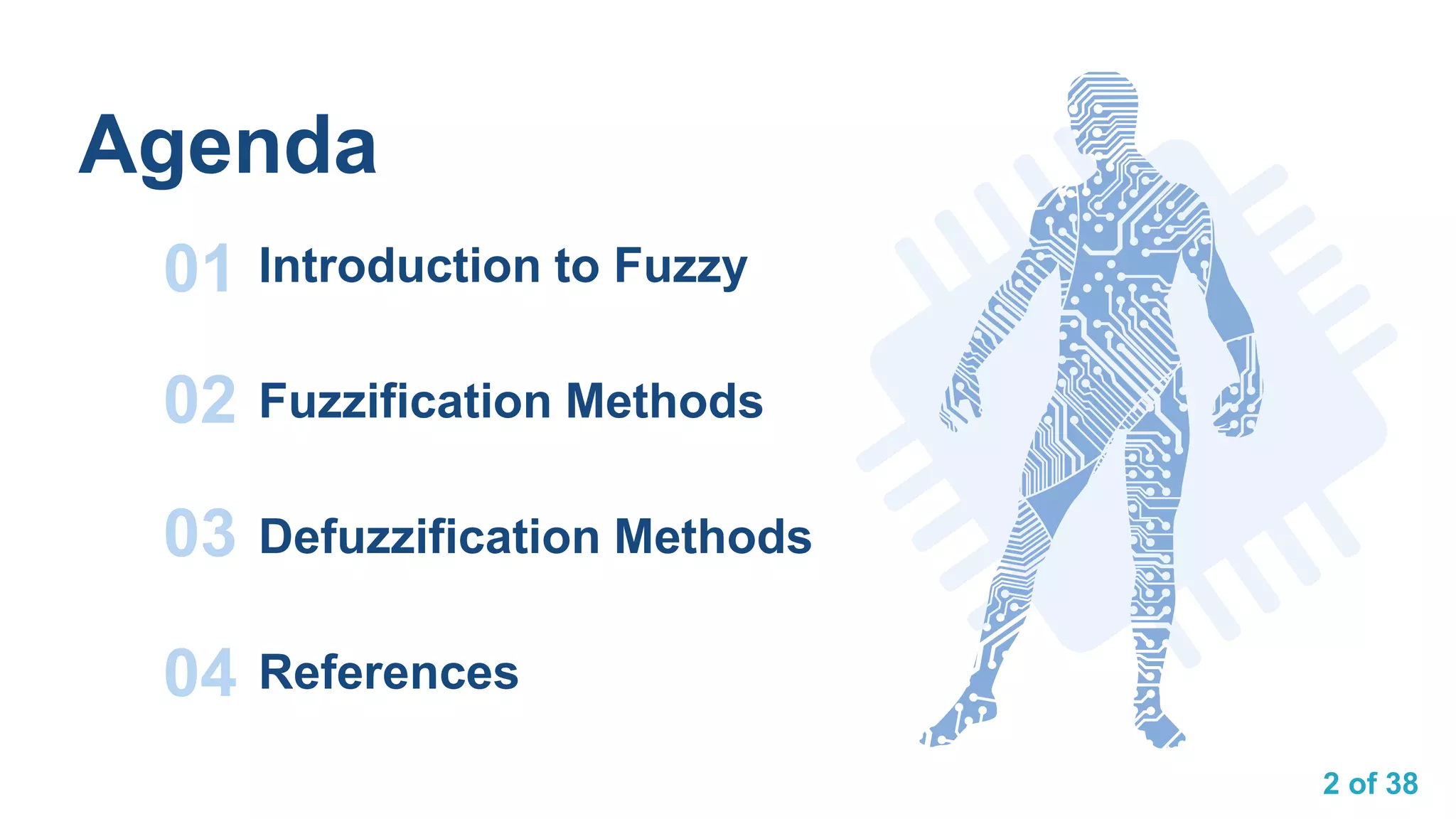 Agenda

01 Introduction to Fuzzy

02 Fuzzification Methods

03 Defuzzification Methods

04 References

2 of 38